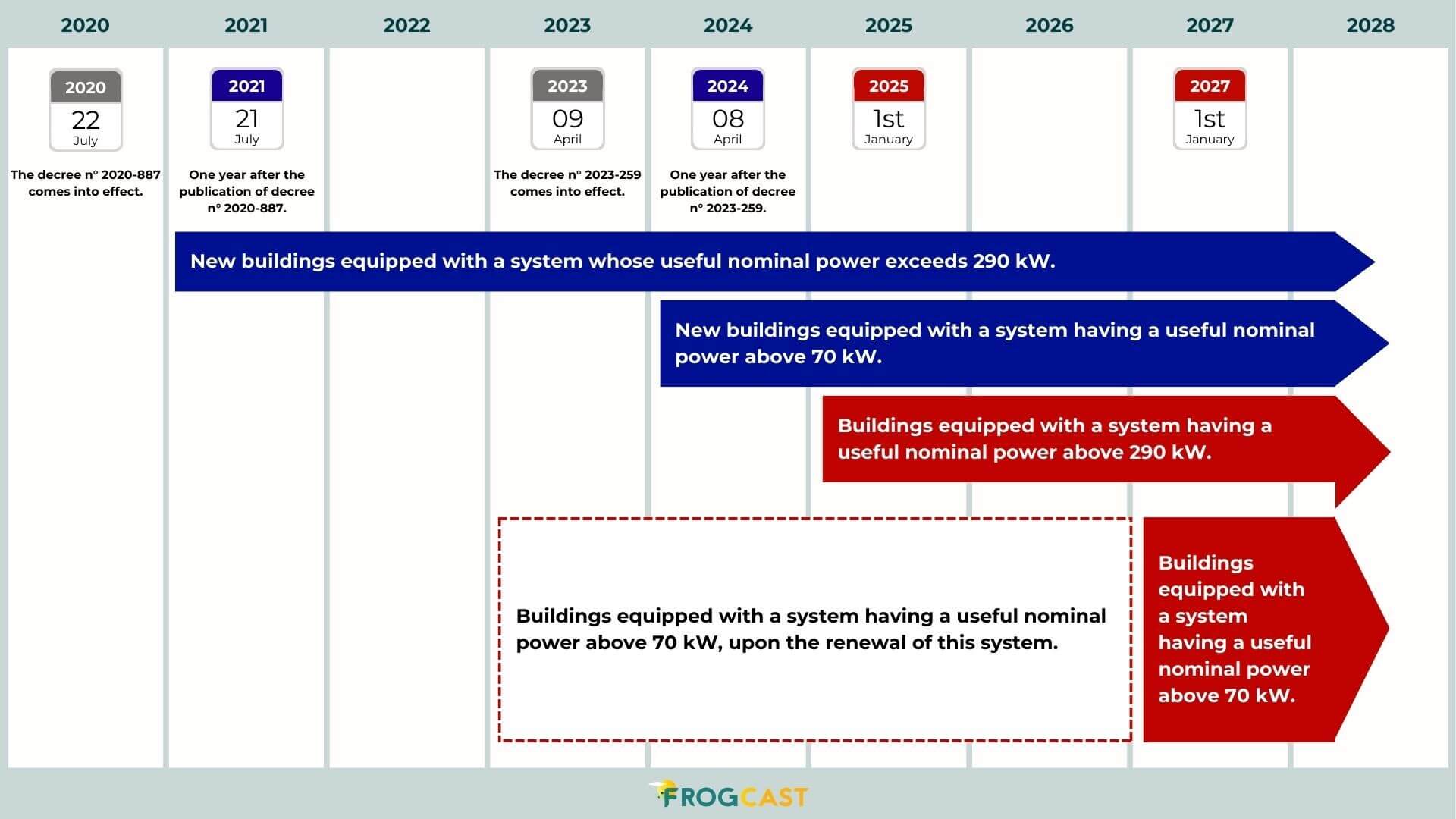 2020 2021 2022 2023 2024 2025 2026 2027 2028

2020
22
July
The decree n° 2020-887 comes into effect.

2021
21
July
One year after the publication of decree n° 2020-887.

2023
09
April
The decree n° 2023-259 comes into effect.

2024
08
April
One year after the publication of decree n° 2023-259.

2025
1st
January

2027
1st
January

New buildings equipped with a system whose useful nominal power exceeds 290 kW.

New buildings equipped with a system having a useful nominal power above 70 kW.

Buildings equipped with a system having a useful nominal power above 290 kW.

Buildings equipped with a system having a useful nominal power above 70 kW, upon the renewal of this system.

Buildings equipped with a system having a useful nominal power above 70 kW.

FROGCAST